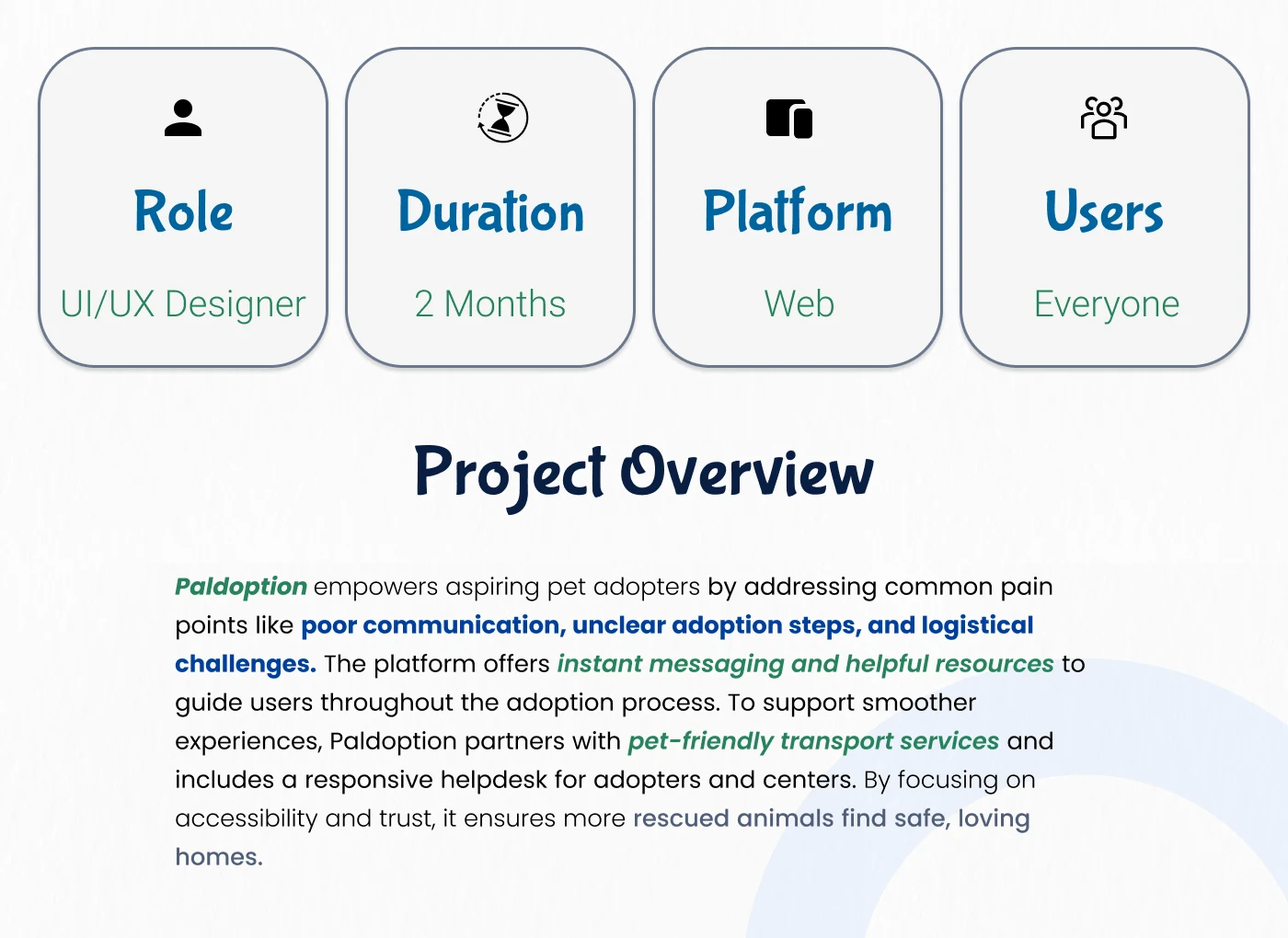 Role

UI/UX Designer

Duration

2 Months

Platform

Web

Users

Everyone

Project Overview

Paldoption empowers aspiring pet adopters by addressing common pain points like poor communication, unclear adoption steps, and logistical challenges. The platform offers instant messaging and helpful resources to guide users throughout the adoption process. To support smoother experiences, Paldoption partners with pet-friendly transport services and includes a responsive helpdesk for adopters and centers. By focusing on accessibility and trust, it ensures more rescued animals find safe, loving homes.